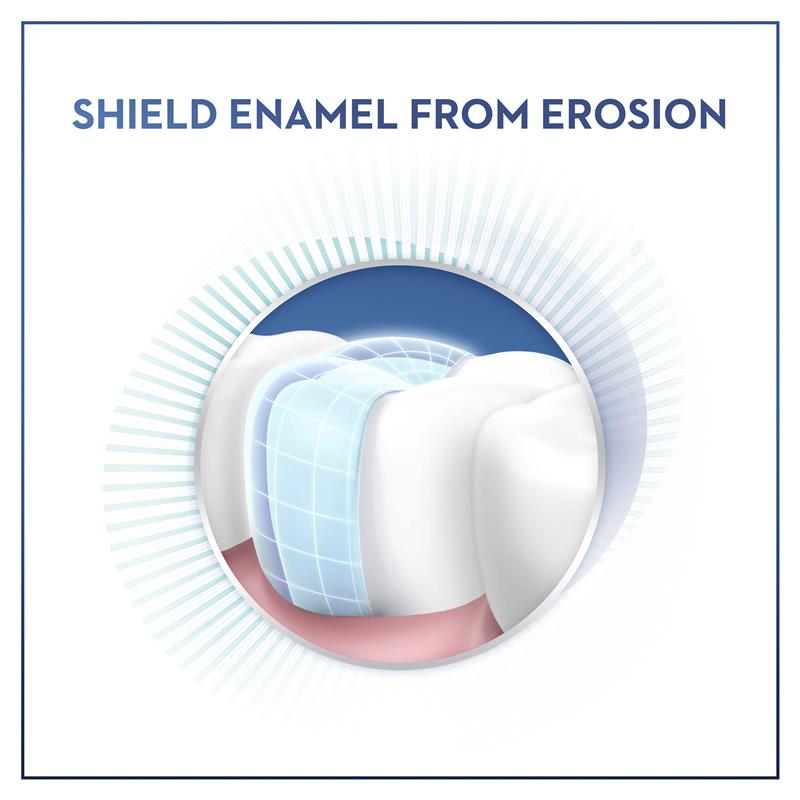 SHIELD ENAMEL FROM EROSION